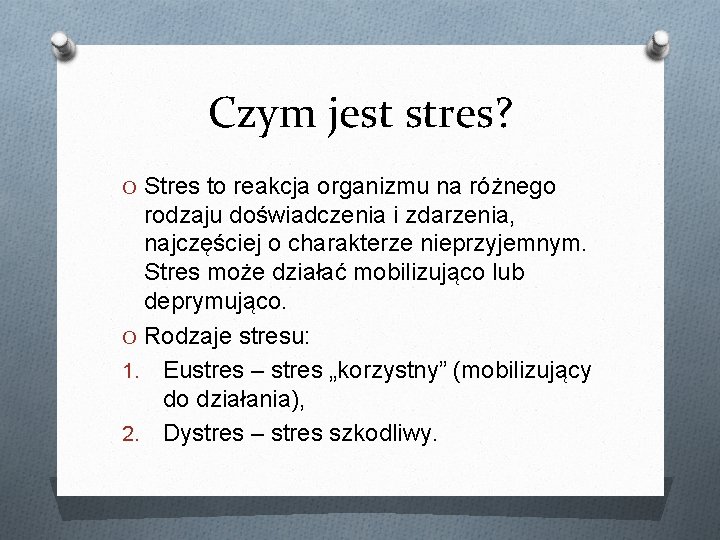 Czym jest stres?

O Stres to reakcja organizmu na różnego rodzaju doświadczenia i zdarzenia, najczęściej o charakterze nieprzyjemnym. Stres może działać mobilizująco lub deprymująco.

O Rodzaje stresu:

1. Eustres – stres „korzystny” (mobilizujący do działania),
2. Dystres – stres szkodliwy.